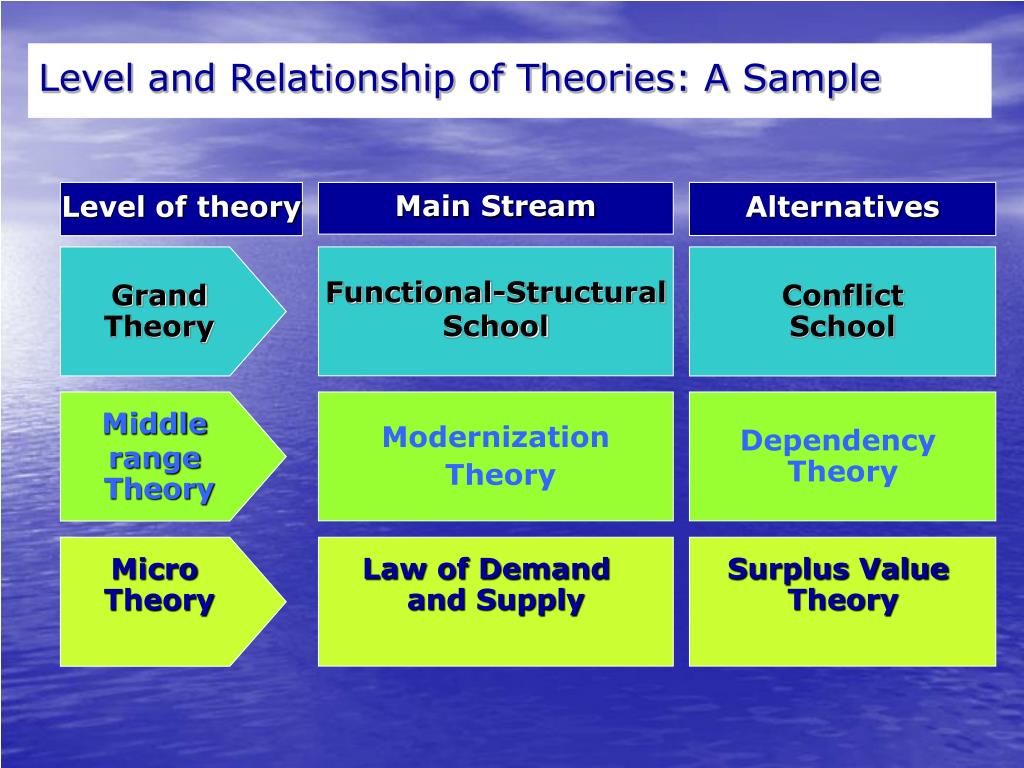 Level and Relationship of Theories: A Sample

| Level of theory | Main Stream | Alternatives |
|---|---|---|
| Grand Theory | Functional-Structural School | Conflict School |
| Middle range Theory | Modernization Theory | Dependency Theory |
| Micro Theory | Law of Demand and Supply | Surplus Value Theory |